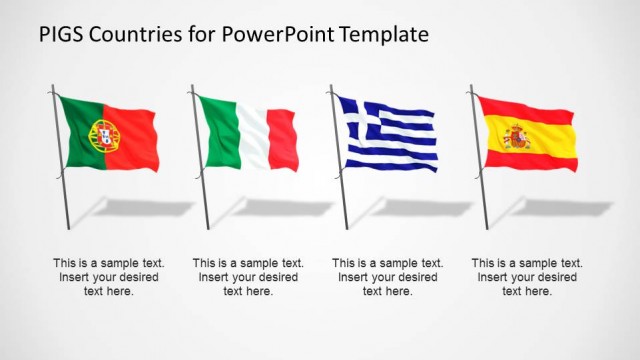 PIGS Countries for PowerPoint Template

This is a sample text. Insert your desired text here.

This is a sample text. Insert your desired text here.

This is a sample text. Insert your desired text here.

This is a sample text. Insert your desired text here.